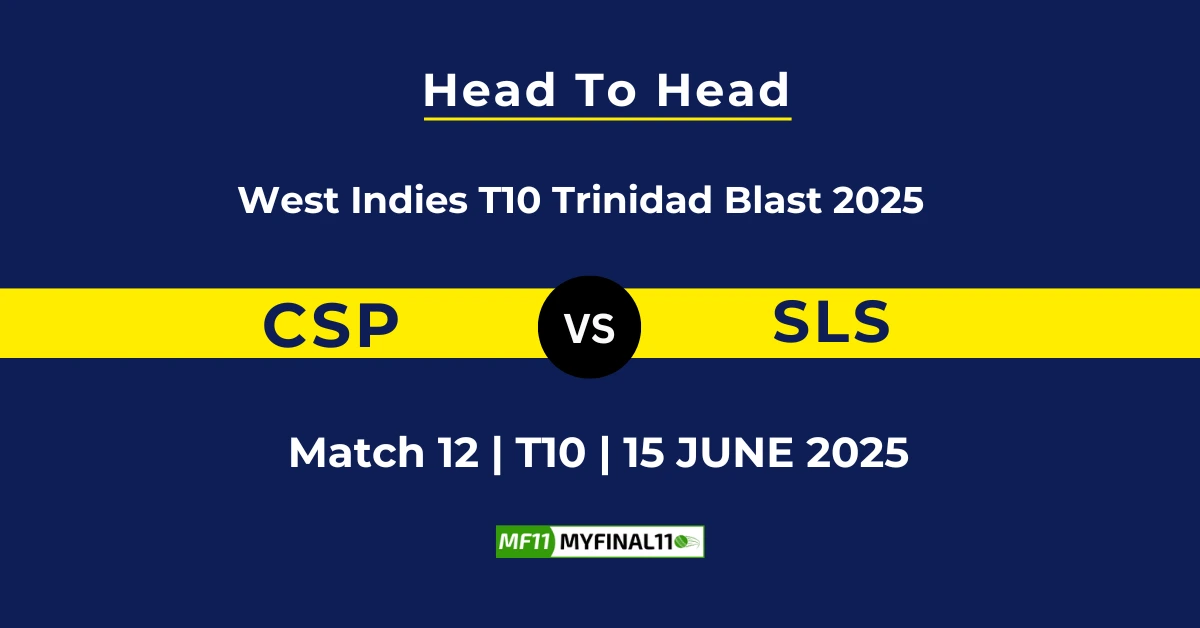 Head To Head

West Indies T10 Trinidad Blast 2025

CSP VS SLS

Match 12 | T10 | 15 JUNE 2025

MF11 MYFINAL11